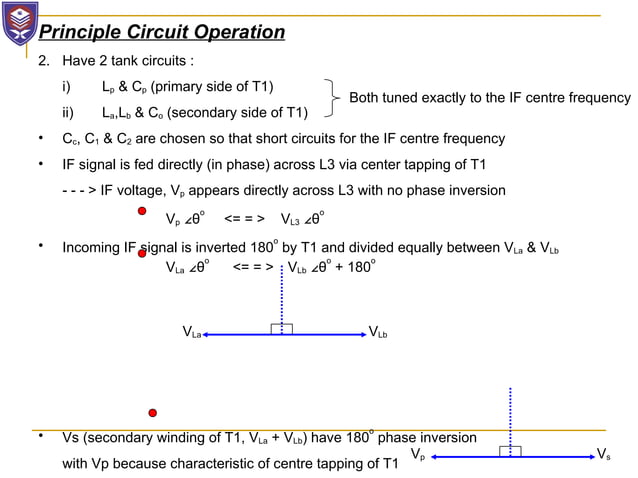 Principle Circuit Operation

2. Have 2 tank circuits :

i) $L_p$ & $C_p$ (primary side of T1)

ii) $L_a$,$L_b$ & $C_o$ (secondary side of T1)

Both tuned exactly to the IF centre frequency

• $C_c$, $C_1$ & $C_2$ are chosen so that short circuits for the IF centre frequency

• IF signal is fed directly (in phase) across L3 via center tapping of T1

- - - > IF voltage, $V_p$ appears directly across L3 with no phase inversion

$V_p \angle\theta^o$ <= = > $V_{L3} \angle\theta^o$

• Incoming IF signal is inverted $180^o$ by T1 and divided equally between $V_{La}$ & $V_{Lb}$

$V_{La} \angle\theta^o$ <= = > $V_{Lb} \angle\theta^o + 180^o$

$V_{La}$

$V_{Lb}$

• Vs (secondary winding of T1, $V_{La}$ + $V_{Lb}$) have $180^o$ phase inversion with Vp because characteristic of centre tapping of T1

$V_p$

$V_s$